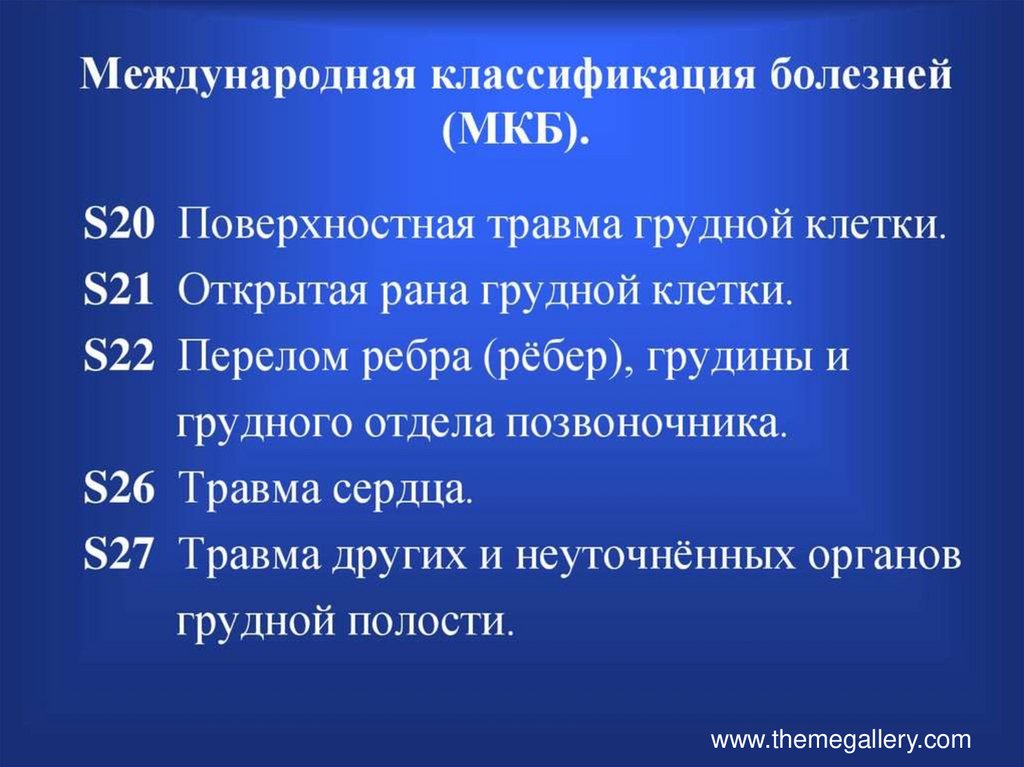 Международная классификация болезней (МКБ).

S20 Поверхностная травма грудной клетки.

S21 Открытая рана грудной клетки.

S22 Перелом ребра (рёбер), грудины и грудного отдела позвоночника.

S26 Травма сердца.

S27 Травма других и неуточнённых органов грудной полости.

www.themegallery.com